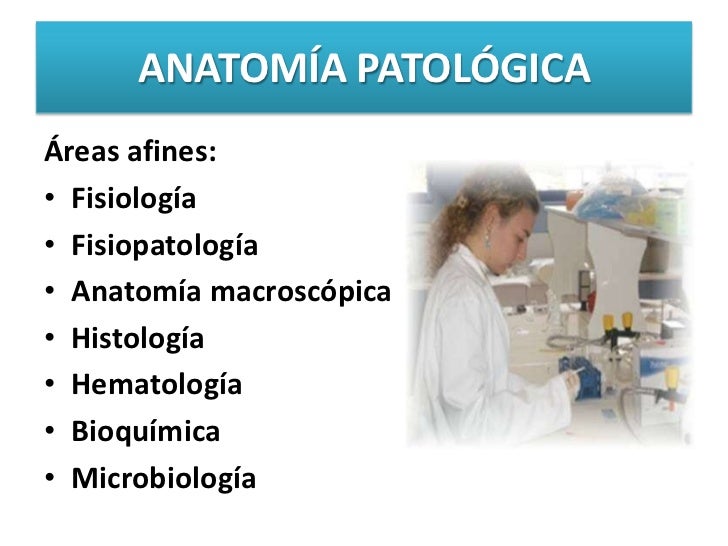 ANATOMÍA PATOLÓGICA

Áreas afines:
• Fisiología
• Fisiopatología
• Anatomía macroscópica
• Histología
• Hematología
• Bioquímica
• Microbiología